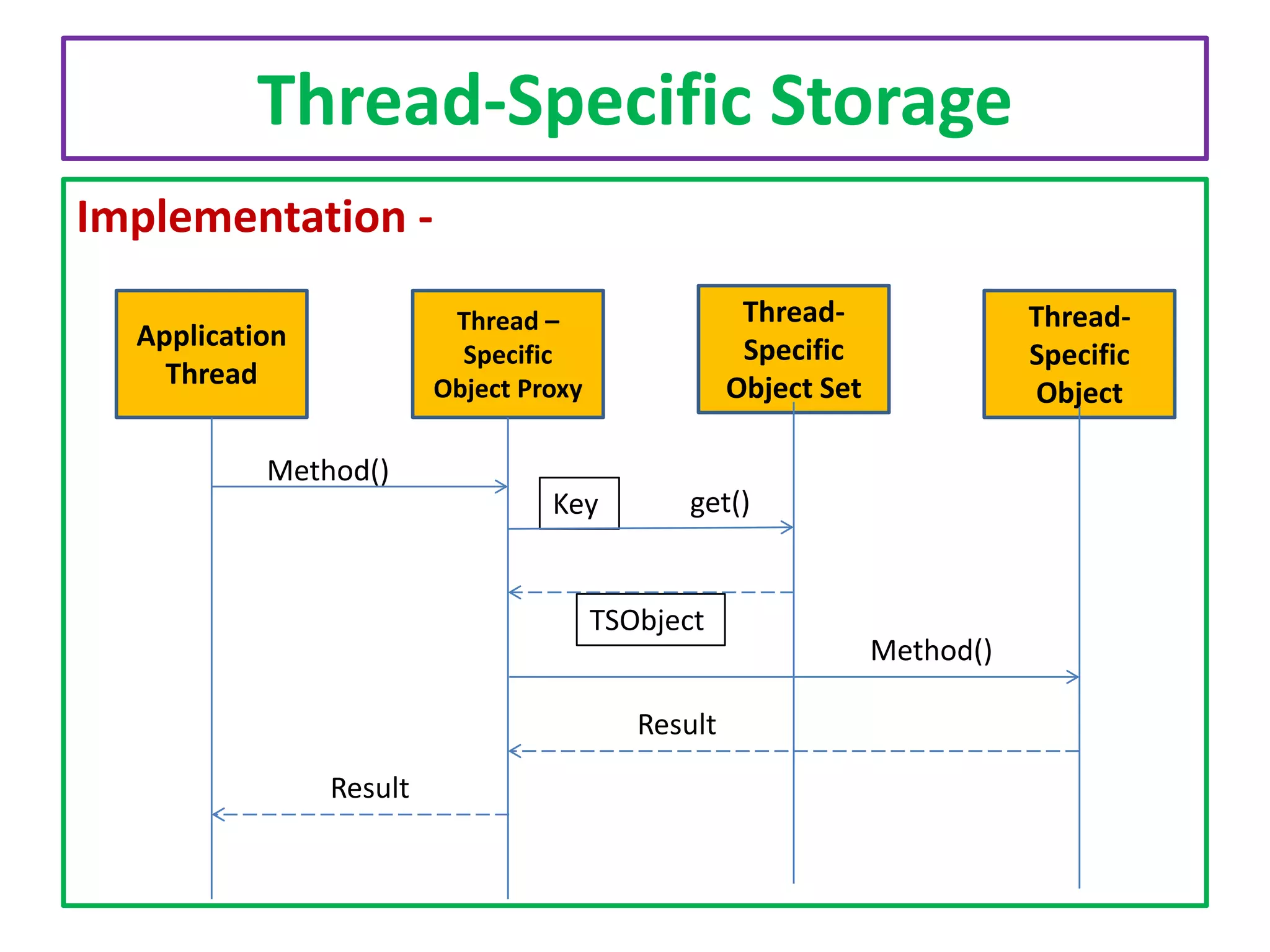 Thread-Specific Storage

Implementation -

Application Thread

Thread – Specific Object Proxy

Thread-Specific Object Set

Thread-Specific Object

Method()

Key

get()

TSObject

Method()

Result

Result